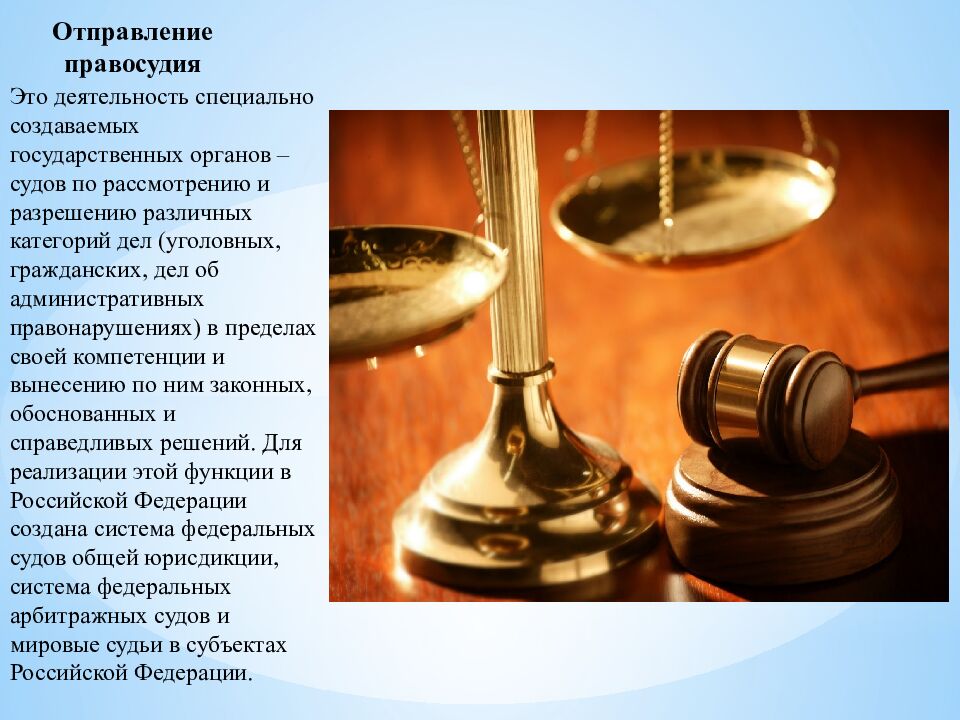 Отправление правосудия

Это деятельность специально создаваемых государственных органов – судов по рассмотрению и разрешению различных категорий дел (уголовных, гражданских, дел об административных правонарушениях) в пределах своей компетенции и вынесению по ним законных, обоснованных и справедливых решений. Для реализации этой функции в Российской Федерации создана система федеральных судов общей юрисдикции, система федеральных арбитражных судов и мировые судьи в субъектах Российской Федерации.